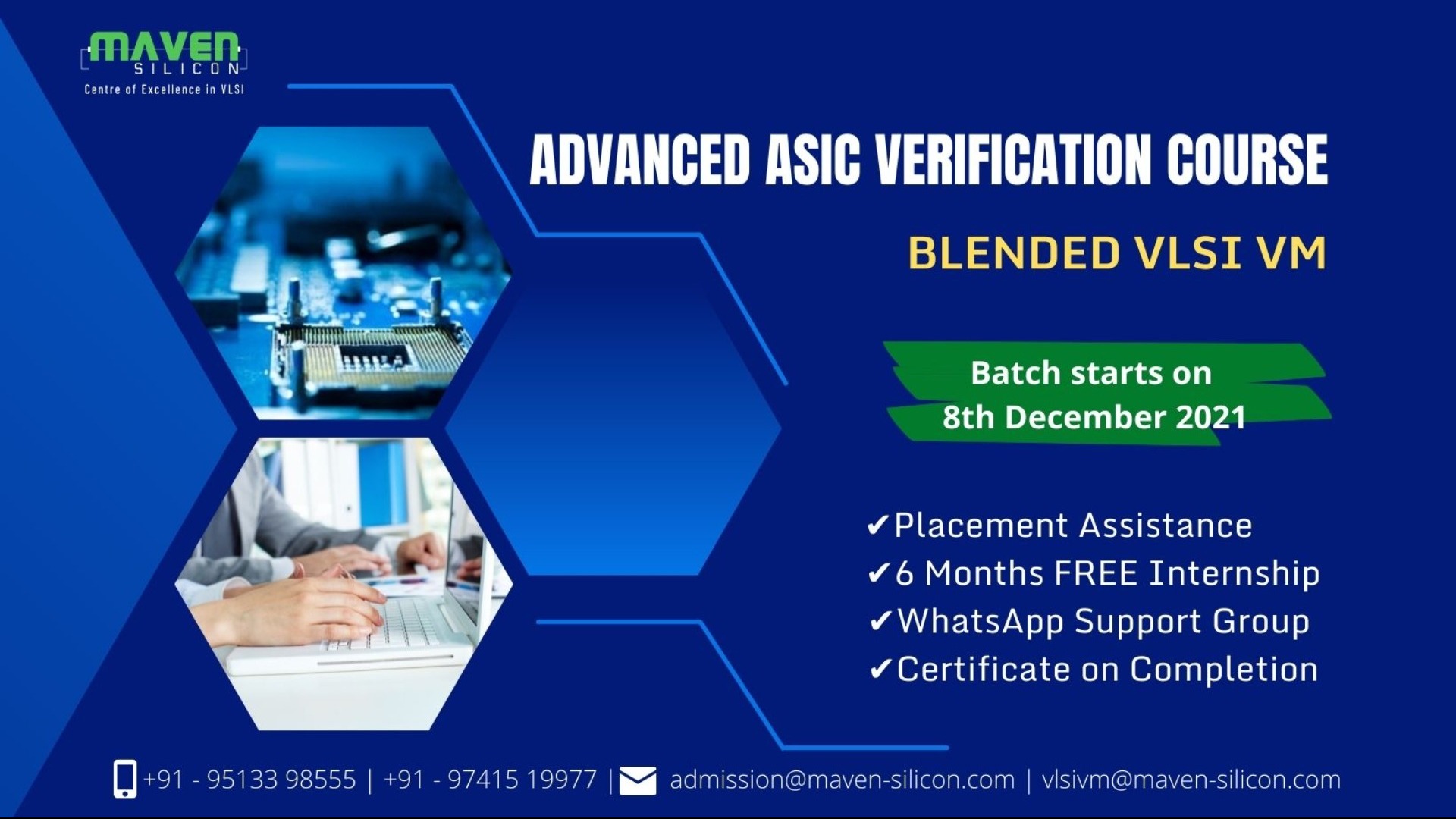 MAVEN
SILICON
Centre of Excellence in VLSI

ADVANCED ASIC VERIFICATION COURSE

BLENDED VLSI VM

Batch starts on
8th December 2021

✔Placement Assistance
✔6 Months FREE Internship
✔WhatsApp Support Group
✔Certificate on Completion

+91 - 95133 98555 | +91 - 97415 19977 | admission@maven-silicon.com | vlsivm@maven-silicon.com